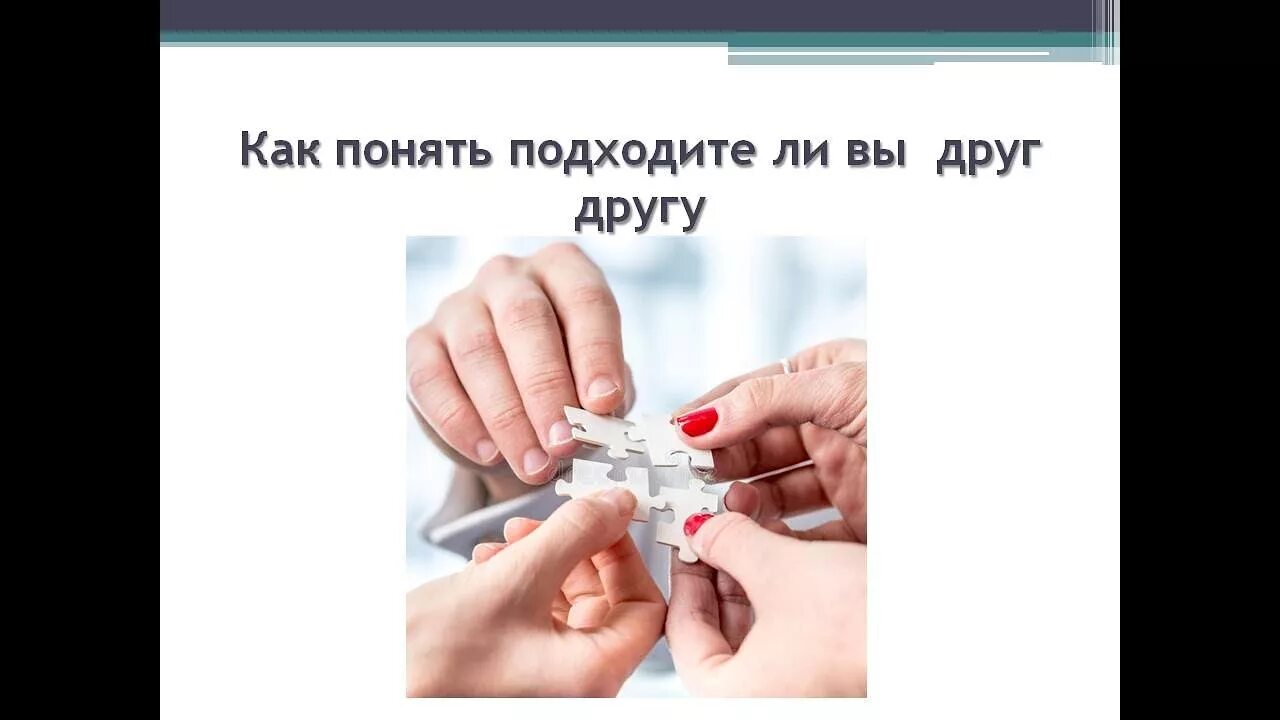 Как понять подходите ли вы  друг другу